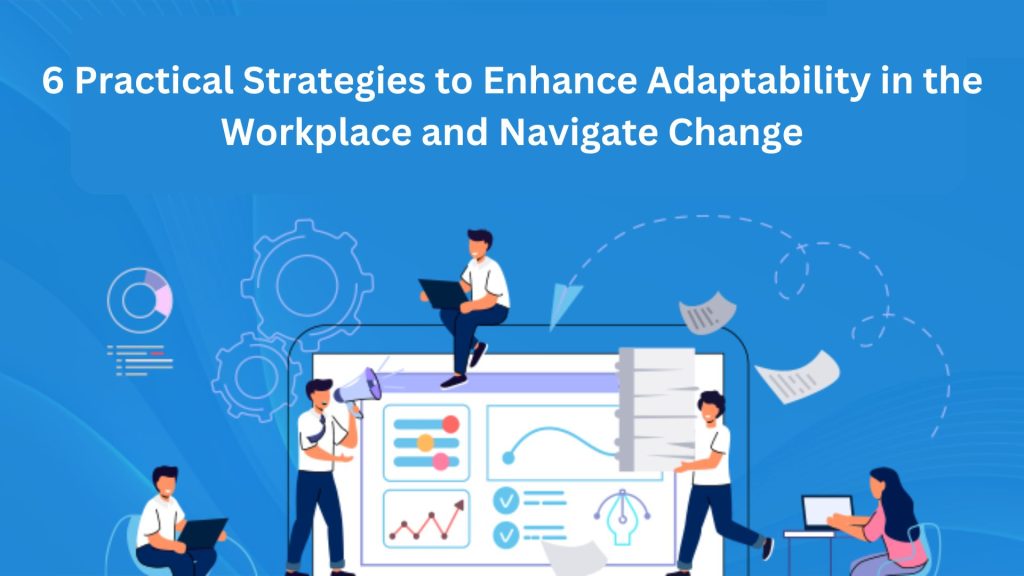 6 Practical Strategies to Enhance Adaptability in the Workplace and Navigate Change